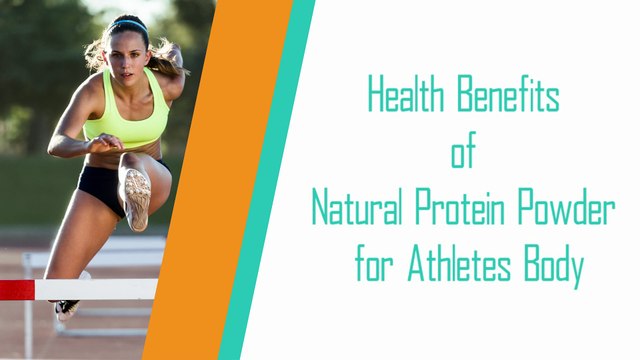 Health Benefits
of
Natural Protein Powder
for Athletes Body